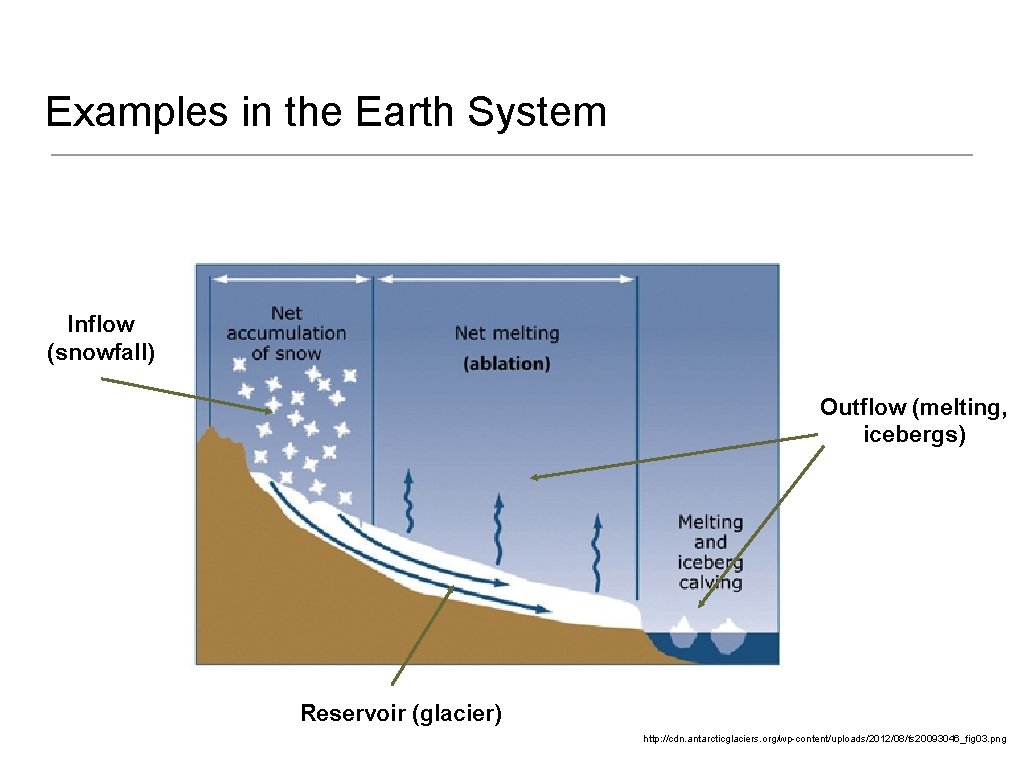 Examples in the Earth System

Inflow (snowfall)

Net accumulation of snow

Net melting (ablation)

Outflow (melting, icebergs)

Melting and iceberg calving

Reservoir (glacier)

http://cdn.antarcticglaciers.org/wp-content/uploads/2012/08/fs20093046_fig03.png